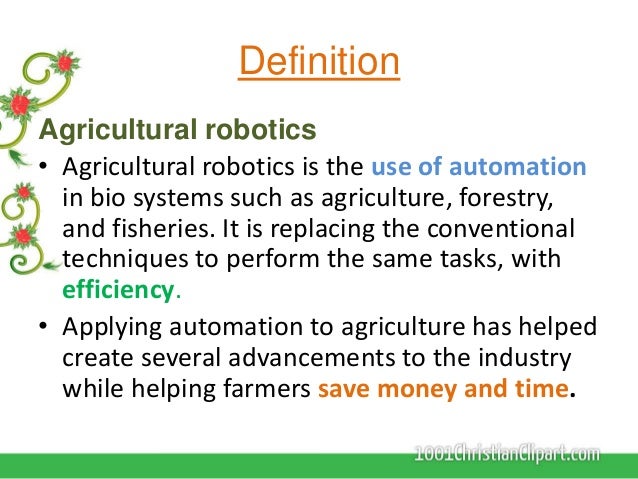 Definition

Agricultural robotics

• Agricultural robotics is the use of automation in bio systems such as agriculture, forestry, and fisheries. It is replacing the conventional techniques to perform the same tasks, with efficiency.

• Applying automation to agriculture has helped create several advancements to the industry while helping farmers save money and time.

1001ChristianClipart.com